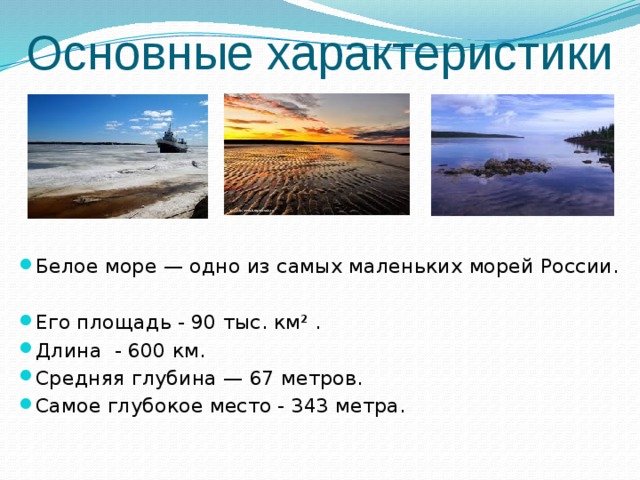 Основные характеристики

Белое море — одно из самых маленьких морей России.

Его площадь - 90 тыс. км² .
Длина - 600 км.
Средняя глубина — 67 метров.
Самое глубокое место - 343 метра.